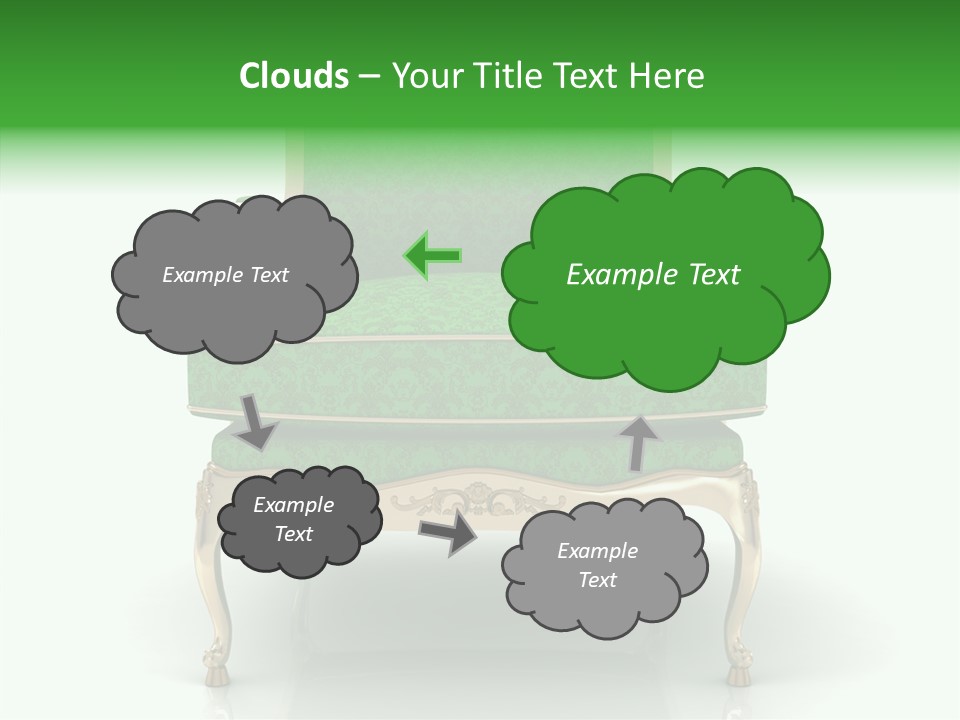 Clouds – Your Title Text Here

Example Text

Example Text

Example Text

Example Text